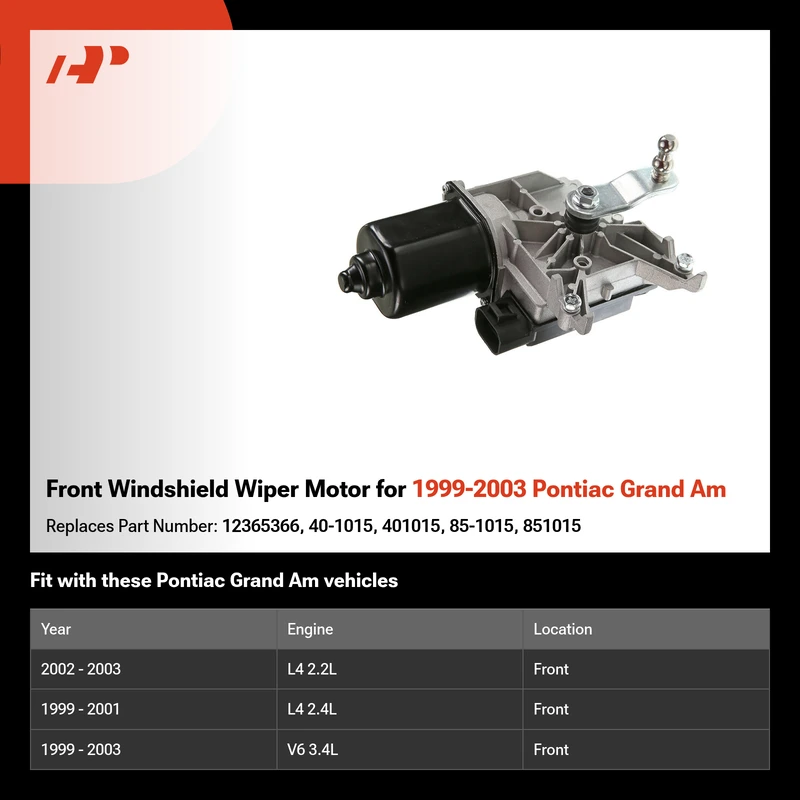 Front Windshield Wiper Motor for 1999-2003 Pontiac Grand Am

Replaces Part Number: 12365366, 40-1015, 401015, 85-1015, 851015

Fit with these Pontiac Grand Am vehicles

| Year | Engine | Location |
|---|---|---|
| 2002 - 2003 | L4 2.2L | Front |
| 1999 - 2001 | L4 2.4L | Front |
| 1999 - 2003 | V6 3.4L | Front |